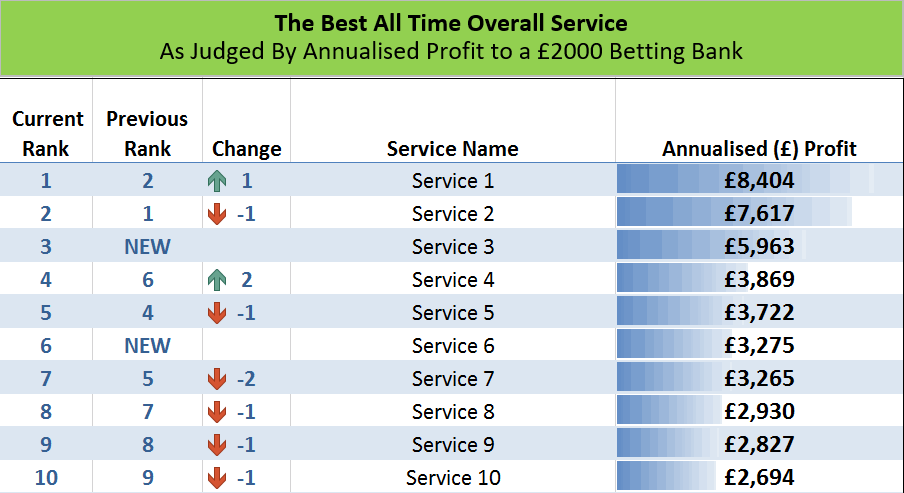 The Best All Time Overall Service
As Judged By Annualised Profit to a £2000 Betting Bank

| Current Rank | Previous Rank | Change | Service Name | Annualised (£) Profit |
|---|---|---|---|---|
| 1 | 2 | 1 | Service 1 | £8,404 |
| 2 | 1 | -1 | Service 2 | £7,617 |
| 3 | NEW | | Service 3 | £5,963 |
| 4 | 6 | 2 | Service 4 | £3,869 |
| 5 | 4 | -1 | Service 5 | £3,722 |
| 6 | NEW | | Service 6 | £3,275 |
| 7 | 5 | -2 | Service 7 | £3,265 |
| 8 | 7 | -1 | Service 8 | £2,930 |
| 9 | 8 | -1 | Service 9 | £2,827 |
| 10 | 9 | -1 | Service 10 | £2,694 |